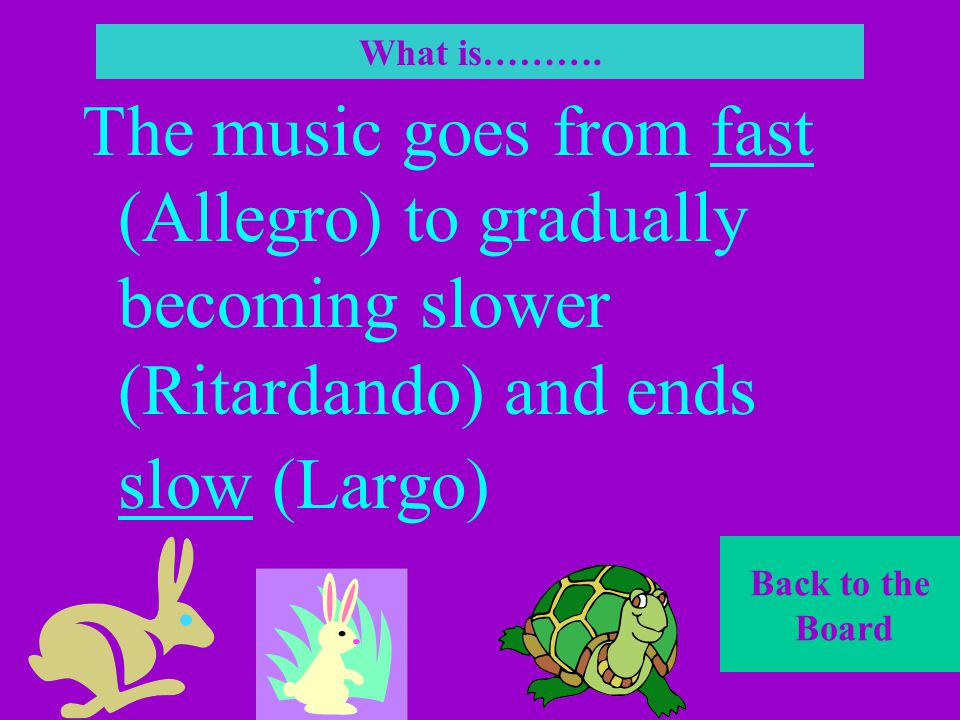 What is……….

The music goes from fast (Allegro) to gradually becoming slower (Ritardando) and ends slow (Largo)

Back to the Board